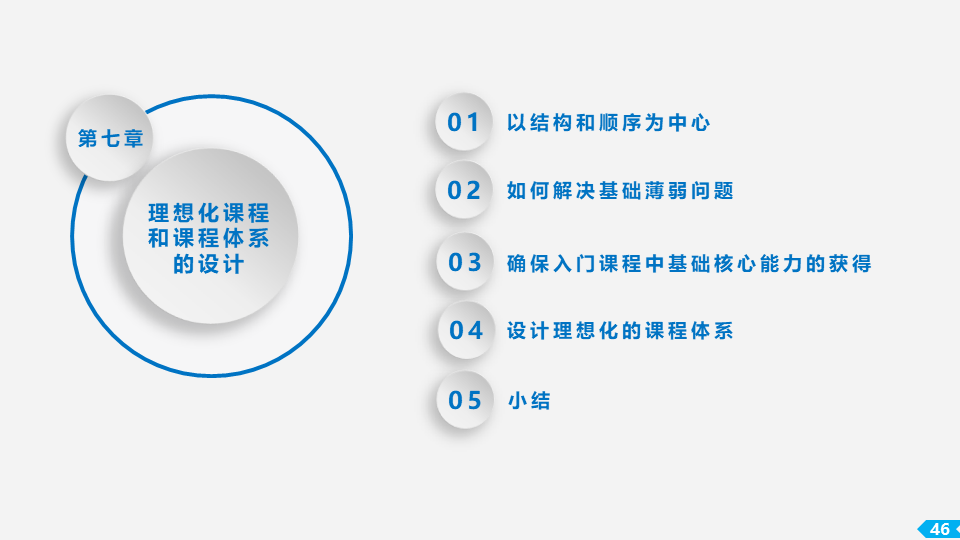 第七章

理想化课程和课程体系的设计

01 以结构和顺序为中心

02 如何解决基础薄弱问题

03 确保入门课程中基础核心能力的获得

04 设计理想化的课程体系

05 小结

46